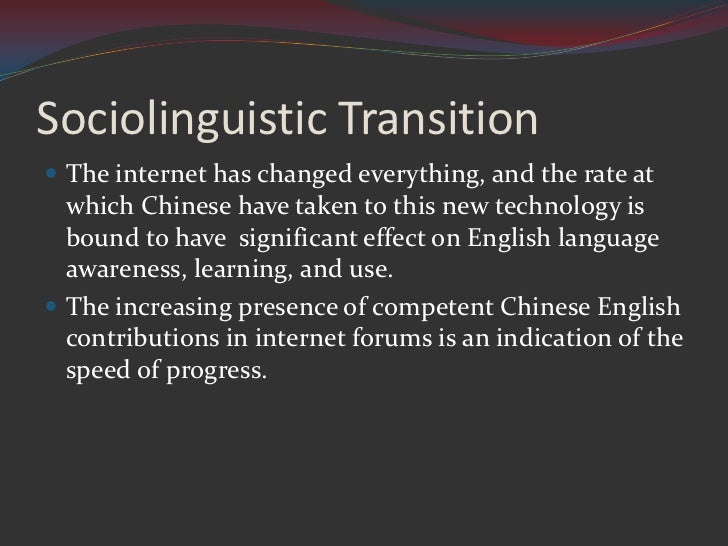 Sociolinguistic Transition

- The internet has changed everything, and the rate at which Chinese have taken to this new technology is bound to have significant effect on English language awareness, learning, and use.
- The increasing presence of competent Chinese English contributions in internet forums is an indication of the speed of progress.